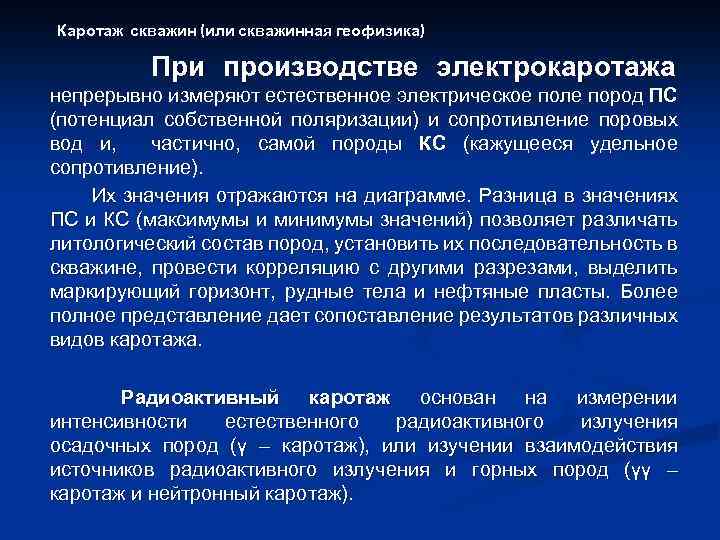 Каротаж скважин (или скважинная геофизика)

При производстве электрокаротажа непрерывно измеряют естественное электрическое поле пород ПС (потенциал собственной поляризации) и сопротивление поровых вод и, частично, самой породы КС (кажущееся удельное сопротивление).

Их значения отражаются на диаграмме. Разница в значениях ПС и КС (максимумы и минимумы значений) позволяет различать литологический состав пород, установить их последовательность в скважине, провести корреляцию с другими разрезами, выделить маркирующий горизонт, рудные тела и нефтяные пласты. Более полное представление дает сопоставление результатов различных видов каротажа.

Радиоактивный каротаж основан на измерении интенсивности естественного радиоактивного излучения осадочных пород (γ – каротаж), или изучении взаимодействия источников радиоактивного излучения и горных пород (γγ – каротаж и нейтронный каротаж).